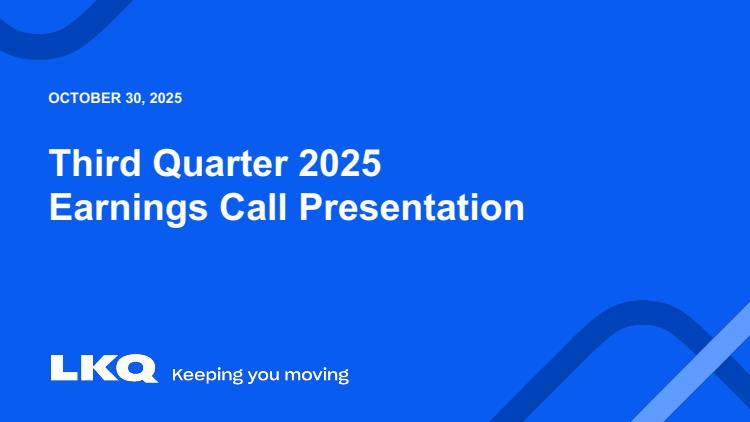 OCTOBER 30, 2025

Third Quarter 2025
Earnings Call Presentation

LKQ Keeping you moving